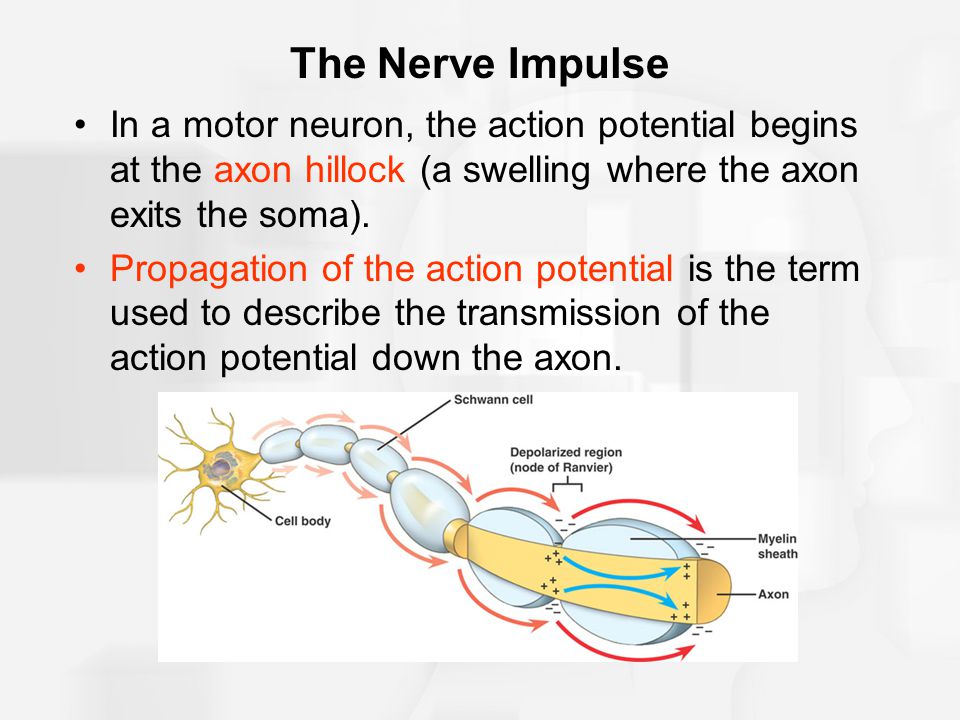 The Nerve Impulse

• In a motor neuron, the action potential begins at the axon hillock (a swelling where the axon exits the soma).

• Propagation of the action potential is the term used to describe the transmission of the action potential down the axon.

Schwann cell

Depolarized region (node of Ranvier)

Cell body

Myelin sheath

Axon